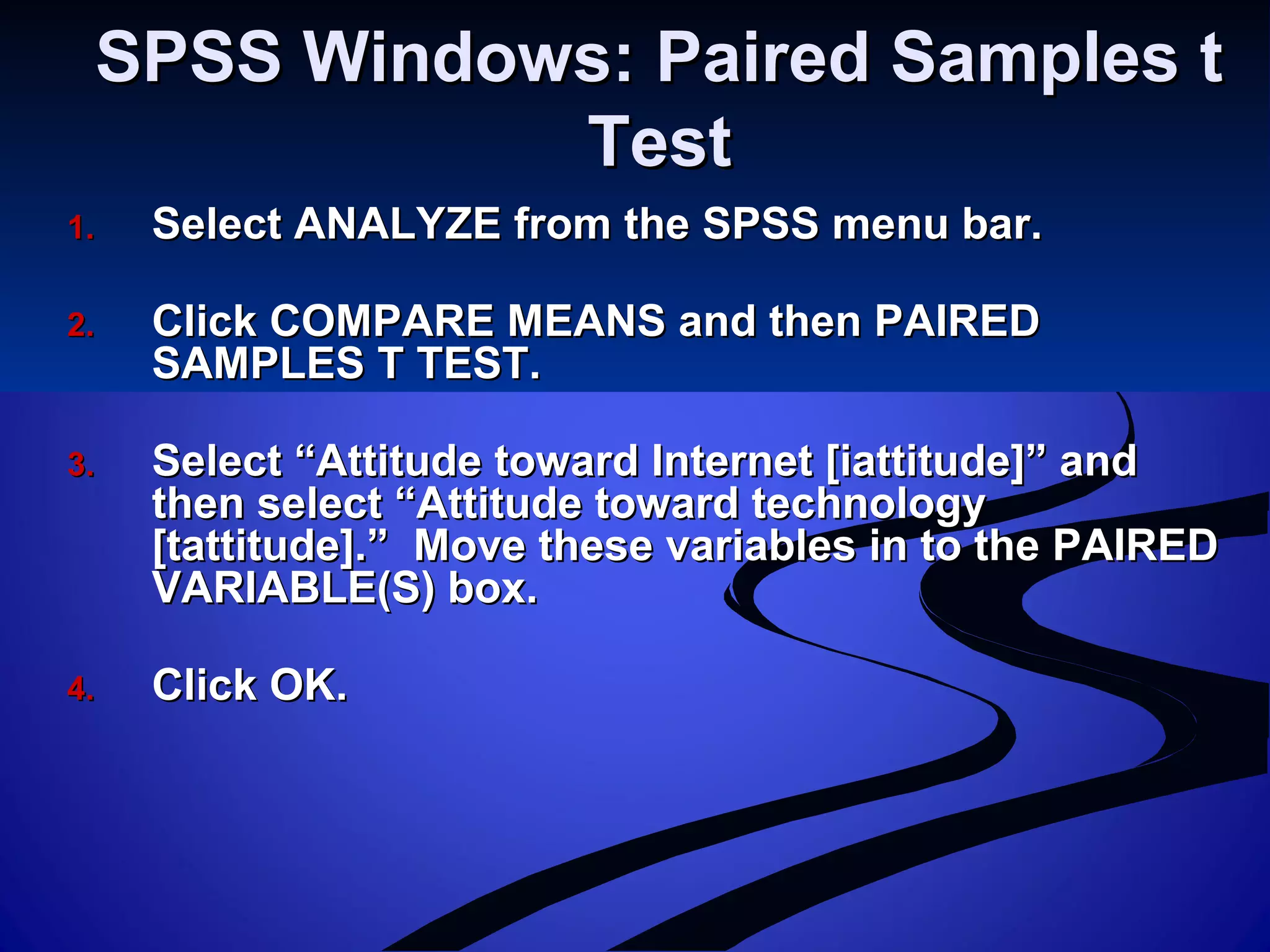 SPSS Windows: Paired Samples t Test

1. Select ANALYZE from the SPSS menu bar.

2. Click COMPARE MEANS and then PAIRED SAMPLES T TEST.

3. Select “Attitude toward Internet [iattitude]” and then select “Attitude toward technology [tattitude].” Move these variables in to the PAIRED VARIABLE(S) box.

4. Click OK.